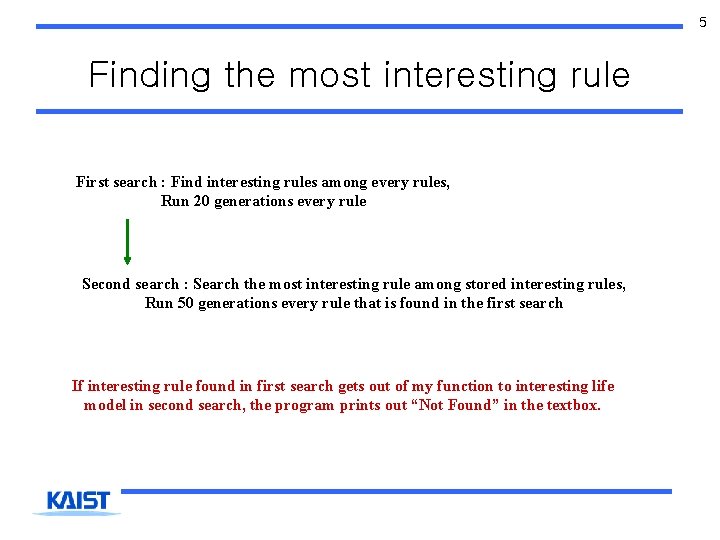 5

Finding the most interesting rule

First search : Find interesting rules among every rules,
Run 20 generations every rule

Second search : Search the most interesting rule among stored interesting rules,
Run 50 generations every rule that is found in the first search

If interesting rule found in first search gets out of my function to interesting life model in second search, the program prints out “Not Found” in the textbox.

KAIST